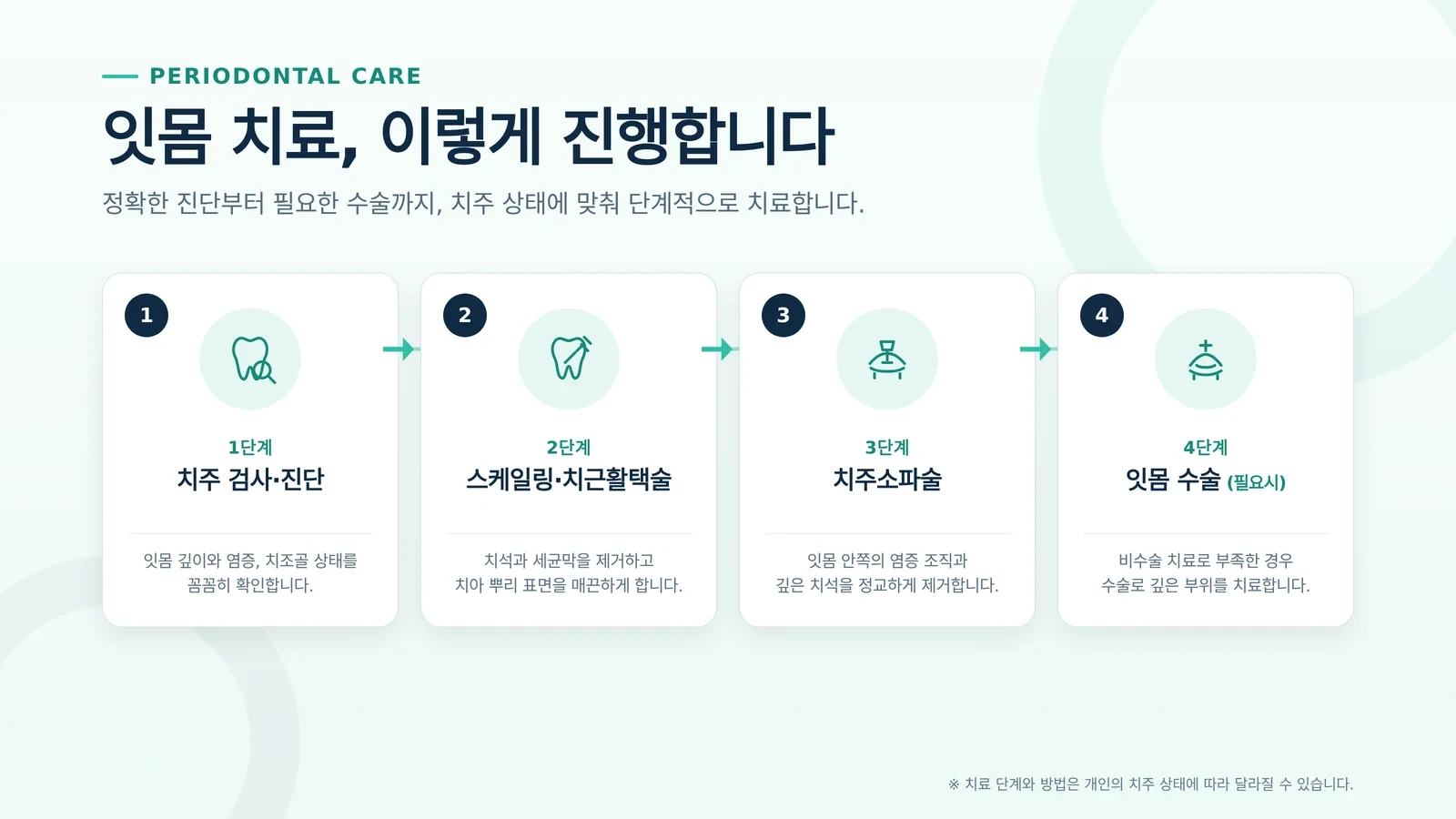 PERIODONTAL CARE

잇몸 치료, 이렇게 진행합니다

정확한 진단부터 필요한 수술까지, 치주 상태에 맞춰 단계적으로 치료합니다.

1

1단계
치주 검사·진단

잇몸 깊이와 염증, 치조골 상태를 꼼꼼히 확인합니다.

2

2단계
스케일링·치근활택술

치석과 세균막을 제거하고 치아 뿌리 표면을 매끈하게 합니다.

3

3단계
치주소파술

잇몸 안쪽의 염증 조직과 깊은 치석을 정교하게 제거합니다.

4

4단계
잇몸 수술 (필요시)

비수술 치료로 부족한 경우 수술로 깊은 부위를 치료합니다.

※ 치료 단계와 방법은 개인의 치주 상태에 따라 달라질 수 있습니다.